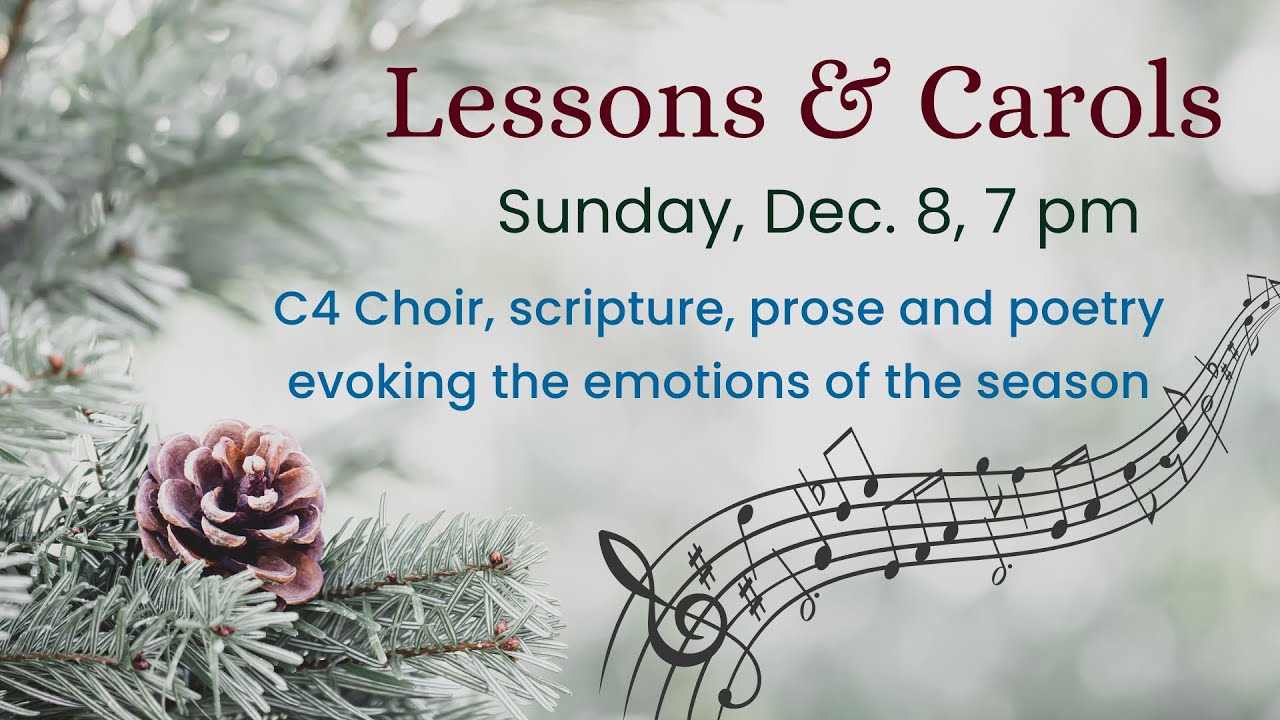 Lessons & Carols

Sunday, Dec. 8, 7 pm

C4 Choir, scripture, prose and poetry evoking the emotions of the season